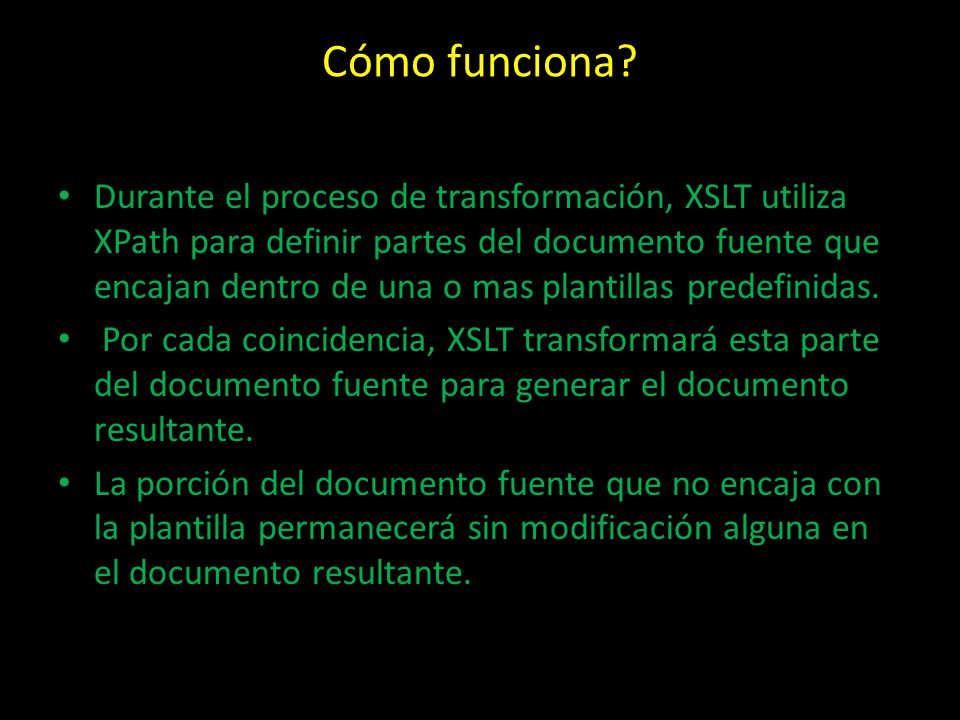 Cómo funciona?

• Durante el proceso de transformación, XSLT utiliza XPath para definir partes del documento fuente que encajan dentro de una o mas plantillas predefinidas.

• Por cada coincidencia, XSLT transformará esta parte del documento fuente para generar el documento resultante.

• La porción del documento fuente que no encaja con la plantilla permanecerá sin modificación alguna en el documento resultante.